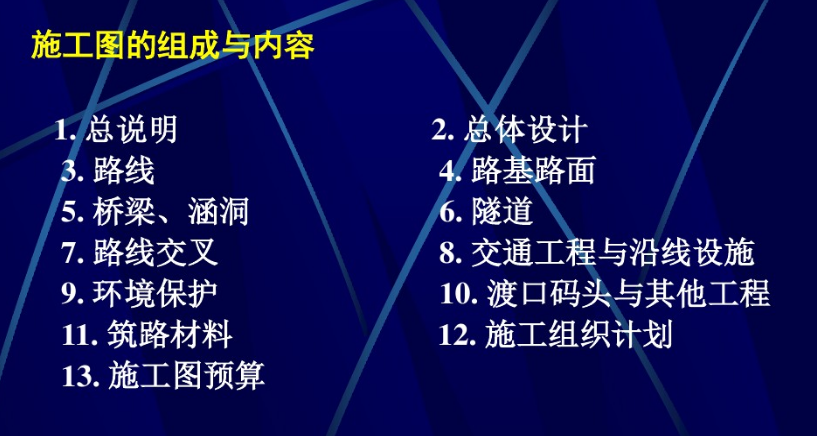 施工图的组成与内容

1. 总说明
3. 路线
5. 桥梁、涵洞
7. 路线交叉
9. 环境保护
11. 筑路材料
13. 施工图预算

2. 总体设计
4. 路基路面
6. 隧道
8. 交通工程与沿线设施
10. 渡口码头与其他工程
12. 施工组织计划